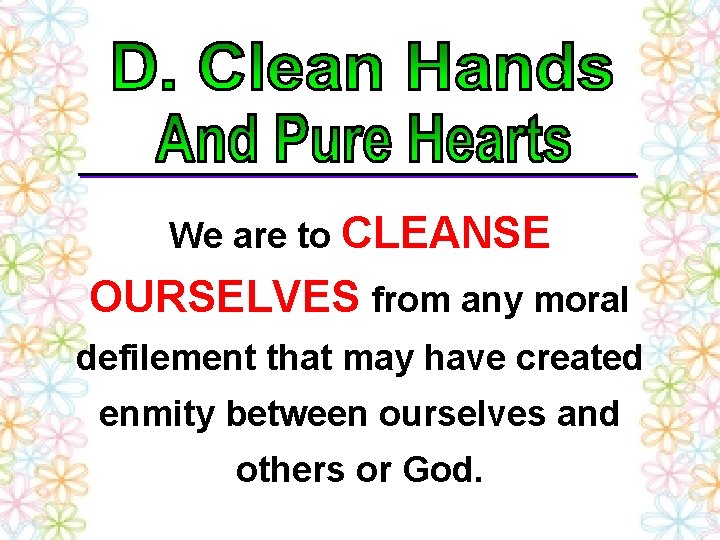 D. Clean Hands And Pure Hearts

We are to CLEANSE OURSELVES from any moral defilement that may have created enmity between ourselves and others or God.